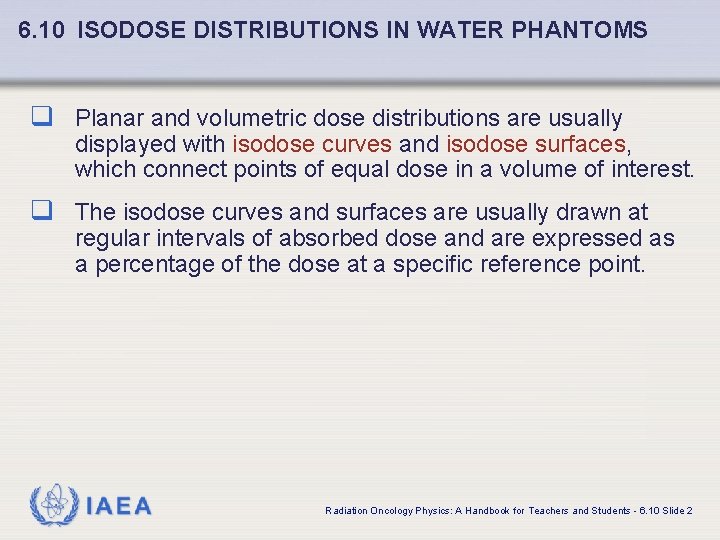 6.10 ISODOSE DISTRIBUTIONS IN WATER PHANTOMS

❑ Planar and volumetric dose distributions are usually displayed with isodose curves and isodose surfaces, which connect points of equal dose in a volume of interest.

❑ The isodose curves and surfaces are usually drawn at regular intervals of absorbed dose and are expressed as a percentage of the dose at a specific reference point.

IAEA

Radiation Oncology Physics: A Handbook for Teachers and Students - 6.10 Slide 2